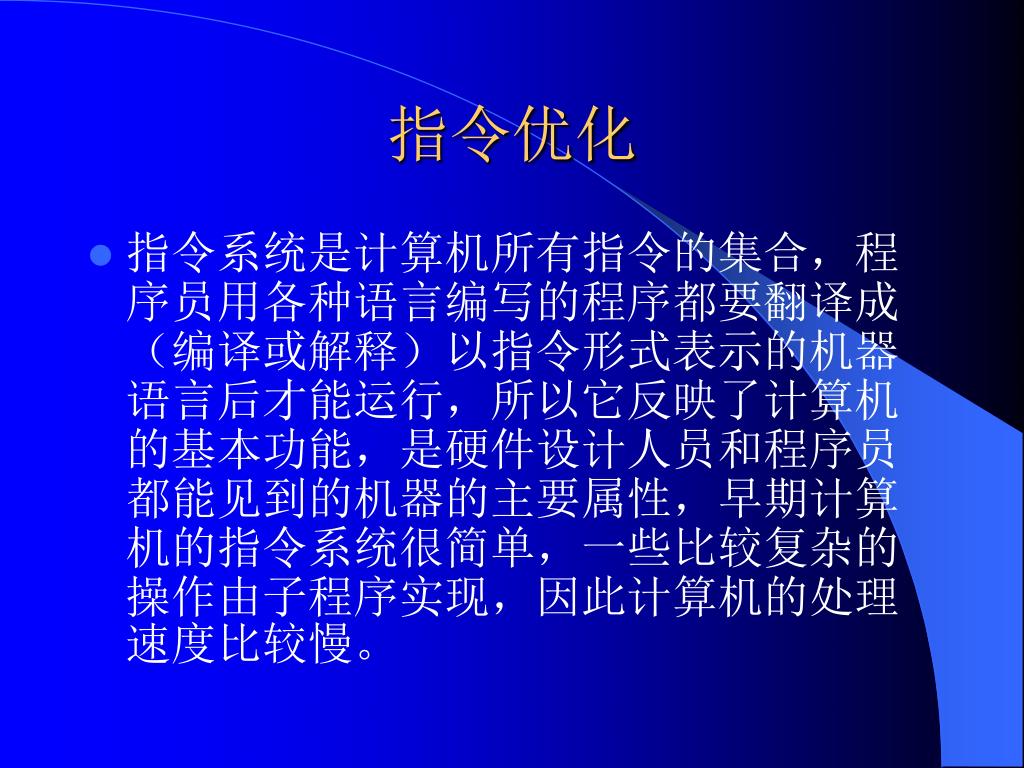 指令优化

指令系统是计算机所有指令的集合，程序员用各种语言编写的程序都要翻译成（编译或解释）以指令形式表示的机器语言后才能运行，所以它反映了计算机的基本功能，是硬件设计人员和程序员都能见到的机器的主要属性，早期计算机的指令系统很简单，一些比较复杂的操作由子程序实现，因此计算机的处理速度比较慢。